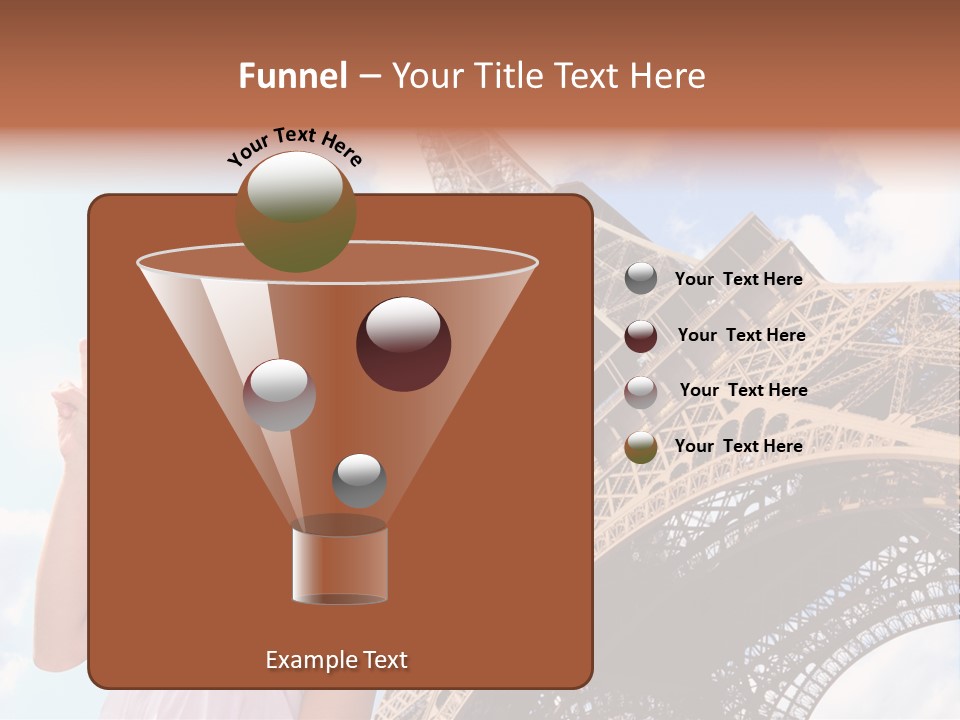 Funnel – Your Title Text Here

Your Text Here

Your Text Here

Your Text Here

Your Text Here

Your Text Here

Example Text